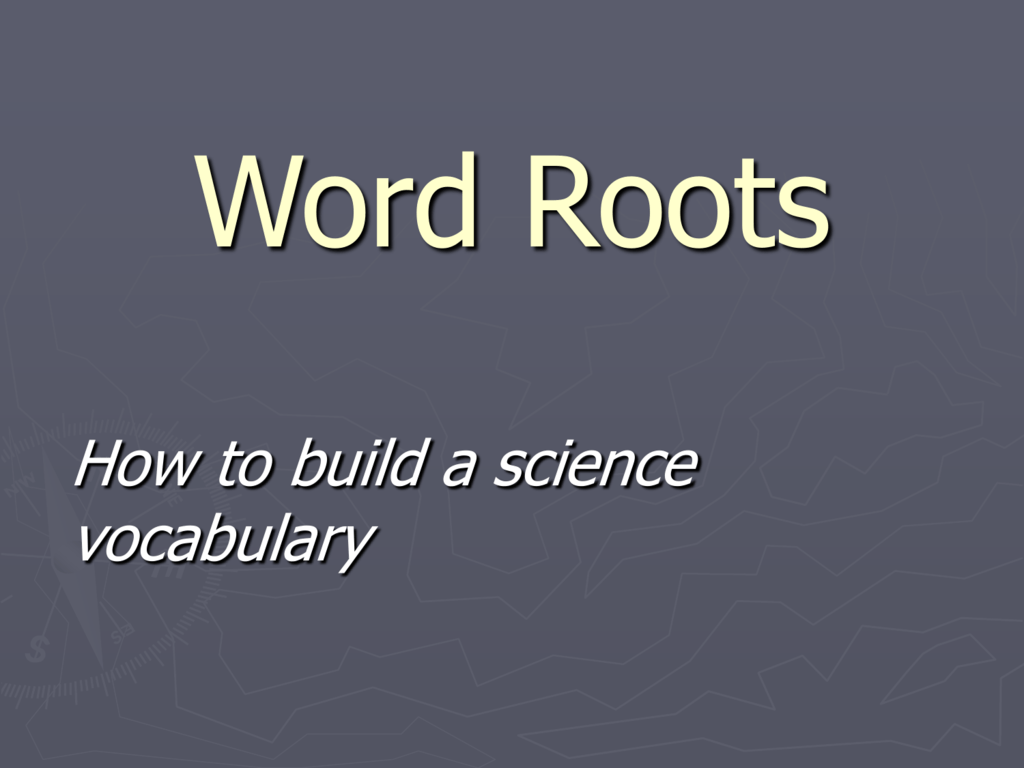 Word Roots

How to build a science vocabulary